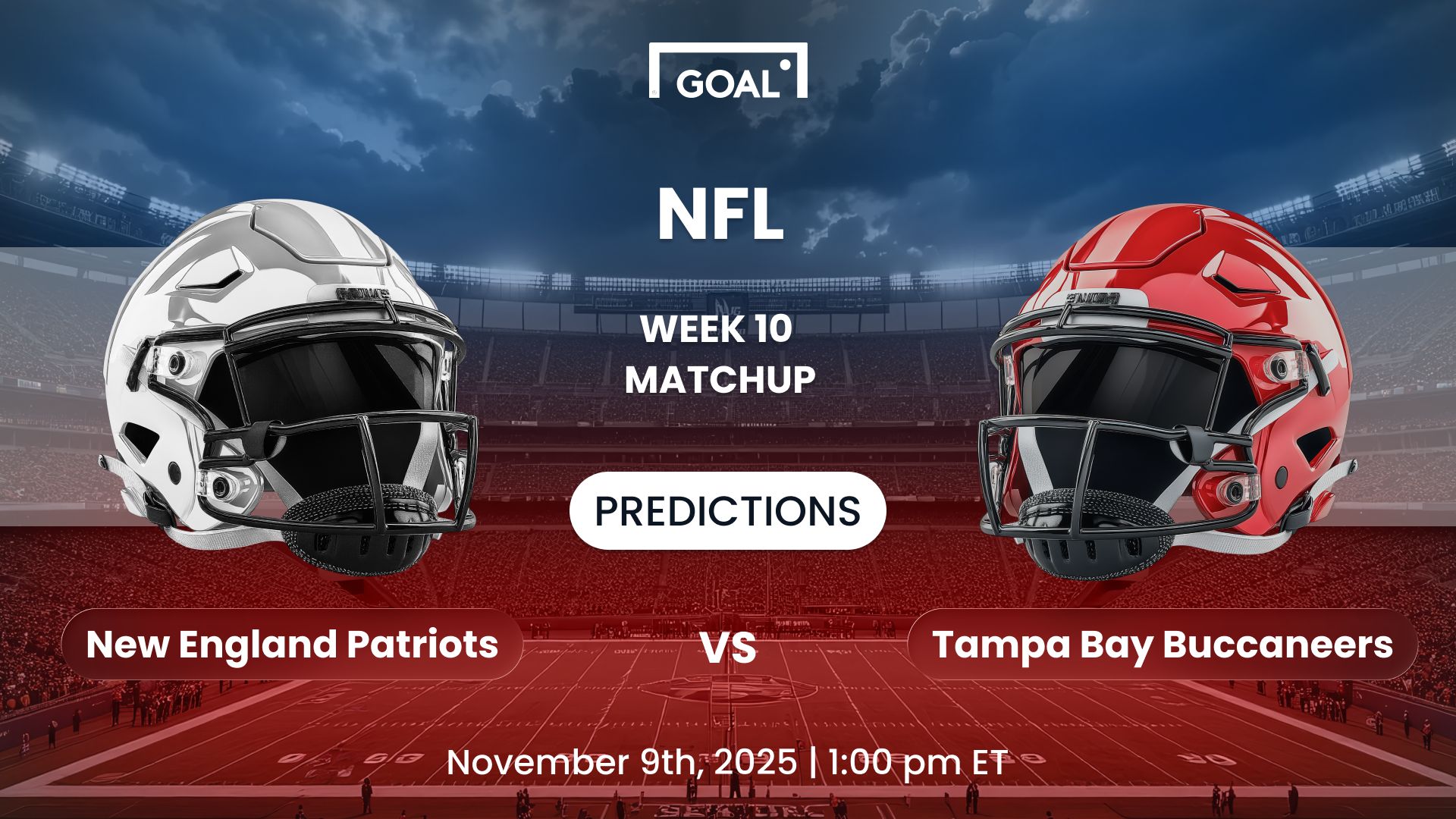 GOAL

NFL

WEEK 10
MATCHUP

PREDICTIONS

New England Patriots

VS

Tampa Bay Buccaneers

November 9th, 2025 | 1:00 pm ET